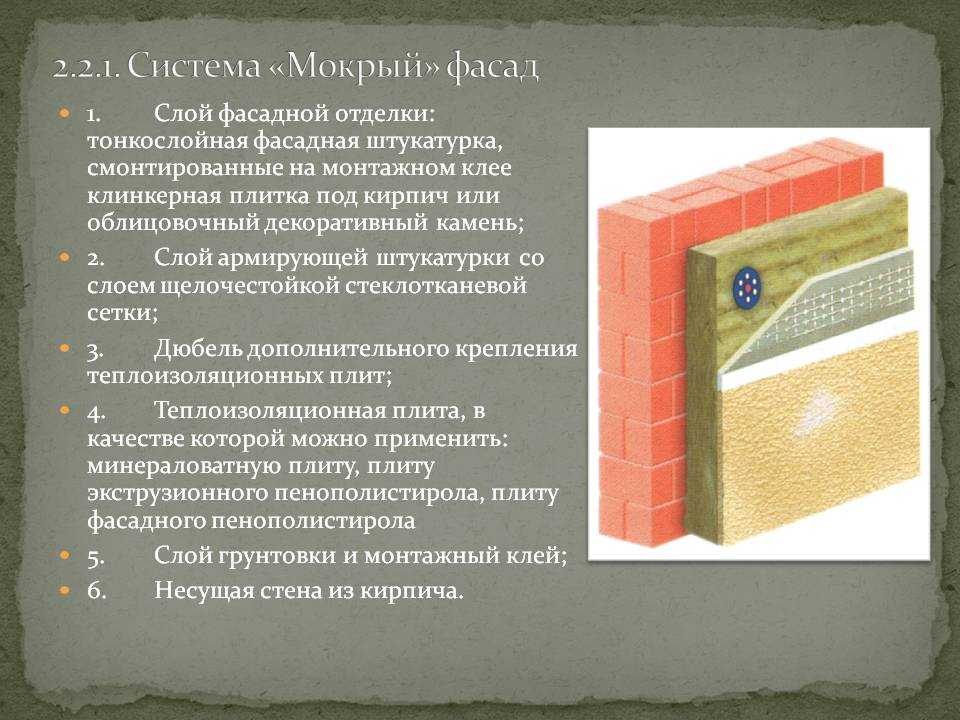 2.2.1. Система «Мокрый» фасад

1. Слой фасадной отделки: тонкослойная фасадная штукатурка, смонтированные на монтажном клее клинкерная плитка под кирпич или облицовочный декоративный камень;

2. Слой армирующей штукатурки со слоем щелочестойкой стеклотканевой сетки;

3. Дюбель дополнительного крепления теплоизоляционных плит;

4. Теплоизоляционная плита, в качестве которой можно применить: минераловатную плиту, плиту экструзионного пенополистирола, плиту фасадного пенополистирола

5. Слой грунтовки и монтажный клей;

6. Несущая стена из кирпича.